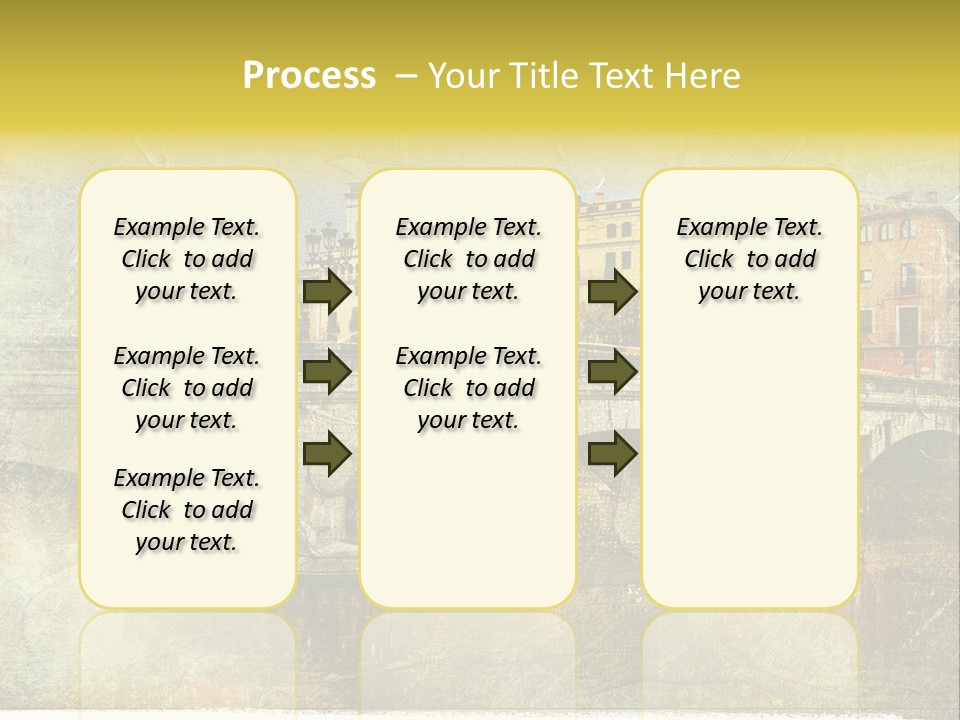 Process – Your Title Text Here

Example Text. Click to add your text.

Example Text. Click to add your text.

Example Text. Click to add your text.

Example Text. Click to add your text.

Example Text. Click to add your text.

Example Text. Click to add your text.